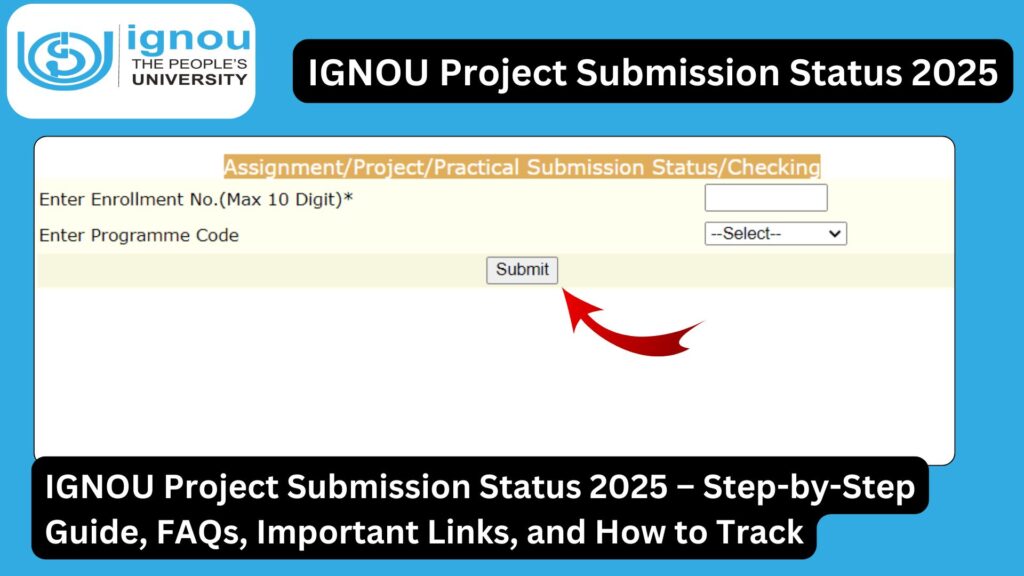 ignou
THE PEOPLE'S
UNIVERSITY

IGNOU Project Submission Status 2025

Assignment/Project/Practical Submission Status/Checking

Enter Enrollment No.(Max 10 Digit)*

Enter Programme Code

--Select--

Submit

IGNOU Project Submission Status 2025 – Step-by-Step Guide, FAQs, Important Links, and How to Track